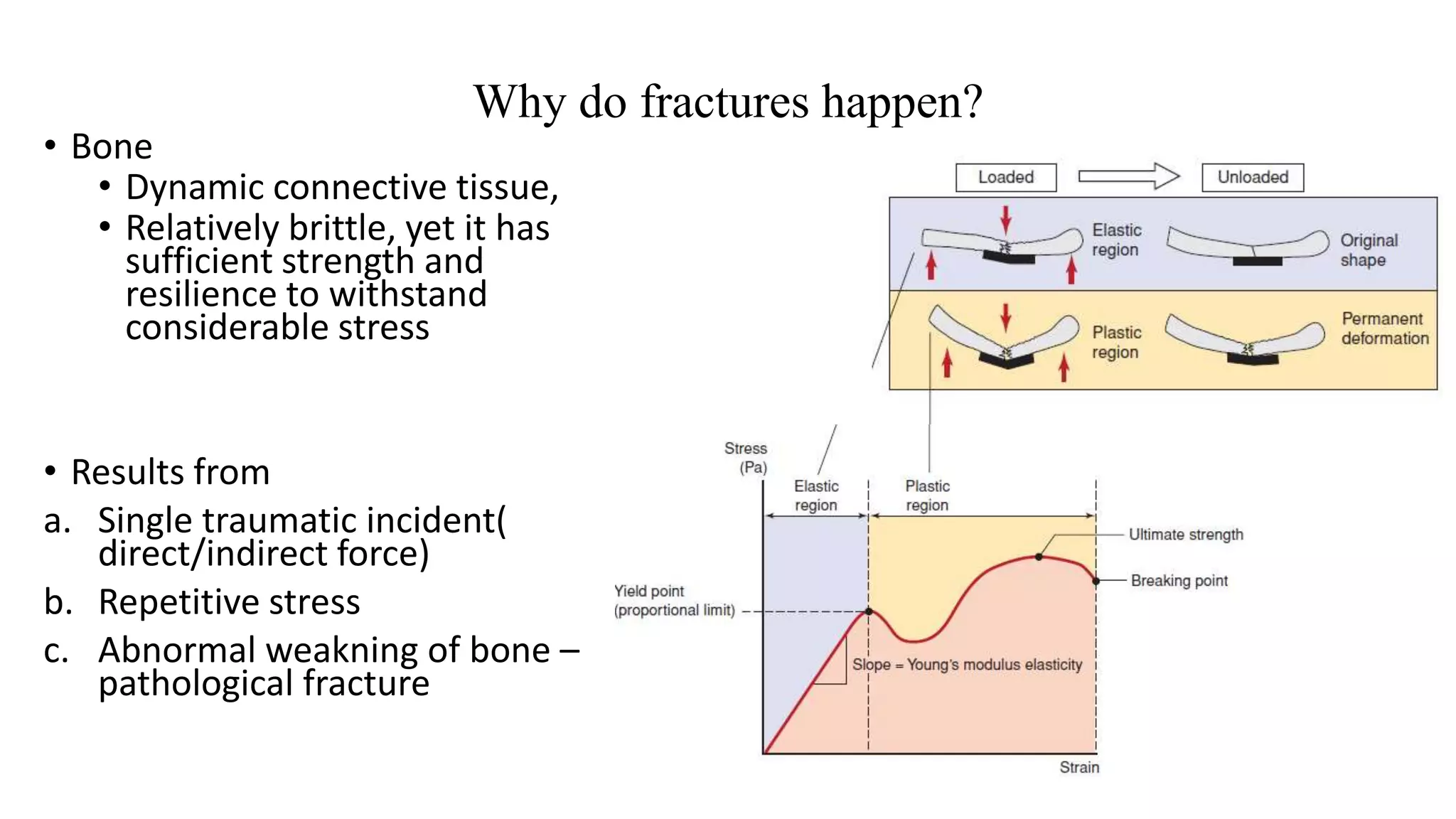 Why do fractures happen?

• Bone
  • Dynamic connective tissue,
  • Relatively brittle, yet it has sufficient strength and resilience to withstand considerable stress

• Results from
a. Single traumatic incident( direct/indirect force)
b. Repetitive stress
c. Abnormal weakning of bone – pathological fracture

Loaded

Unloaded

Elastic region

Original shape

Plastic region

Permanent deformation

Stress (Pa)

Elastic region

Plastic region

Ultimate strength

Breaking point

Yield point (proportional limit)

Slope = Young's modulus elasticity

Strain